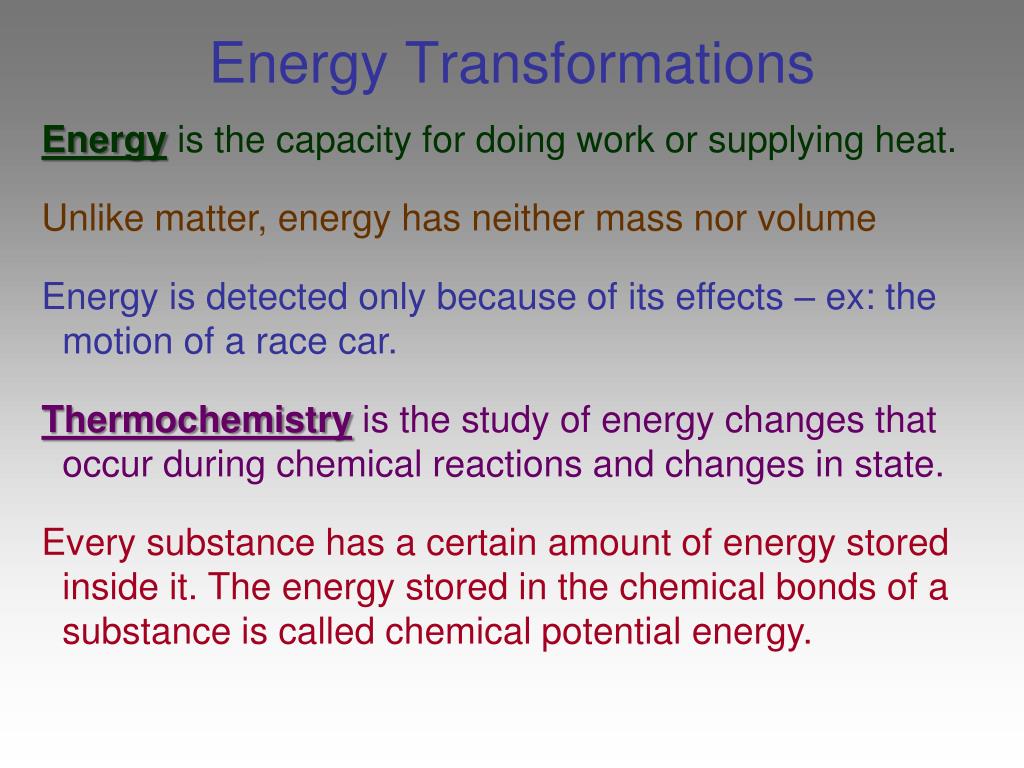 Energy Transformations

Energy is the capacity for doing work or supplying heat.

Unlike matter, energy has neither mass nor volume

Energy is detected only because of its effects – ex: the motion of a race car.

Thermochemistry is the study of energy changes that occur during chemical reactions and changes in state.

Every substance has a certain amount of energy stored inside it. The energy stored in the chemical bonds of a substance is called chemical potential energy.